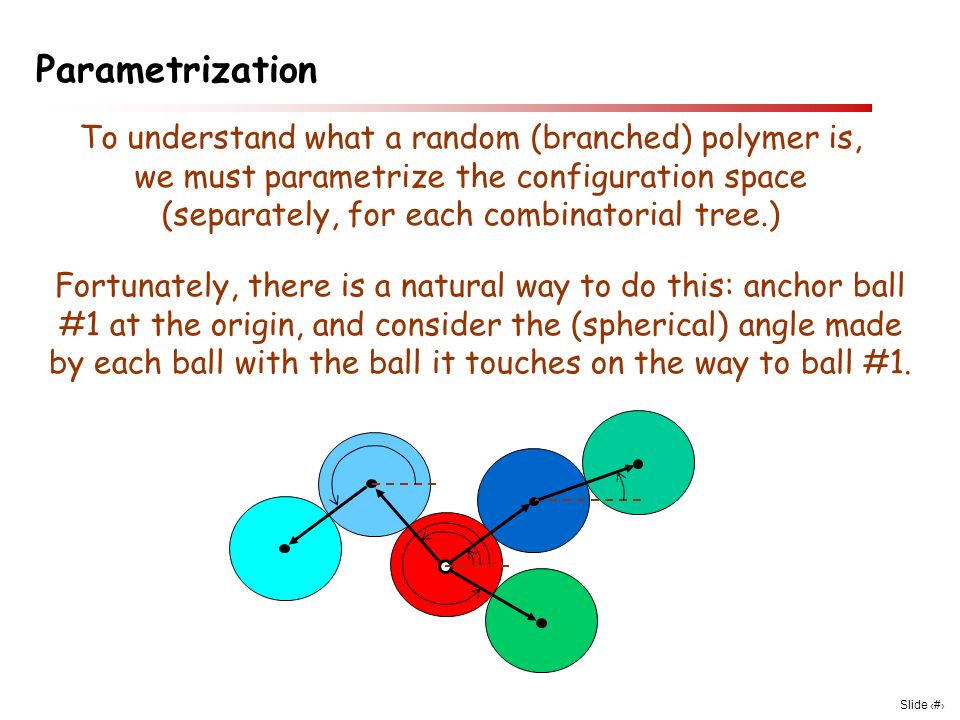 Parametrization

To understand what a random (branched) polymer is, we must parametrize the configuration space (separately, for each combinatorial tree.)

Fortunately, there is a natural way to do this: anchor ball #1 at the origin, and consider the (spherical) angle made by each ball with the ball it touches on the way to ball #1.

Slide ‹#›